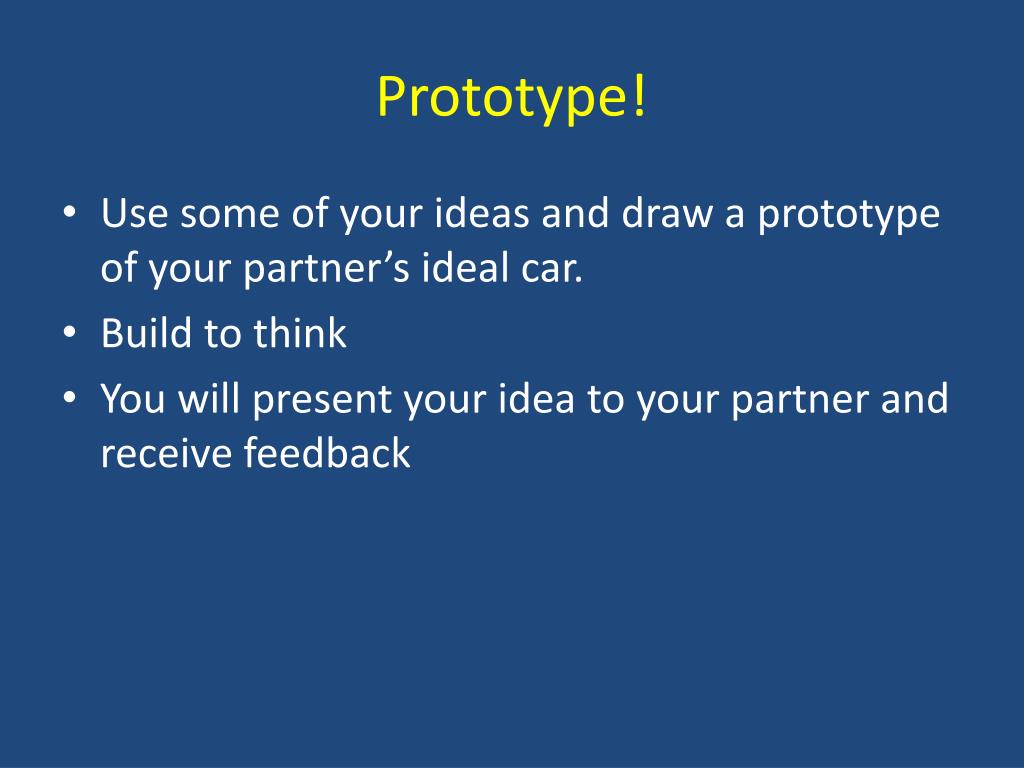 Prototype!

• Use some of your ideas and draw a prototype of your partner’s ideal car.
• Build to think
• You will present your idea to your partner and receive feedback